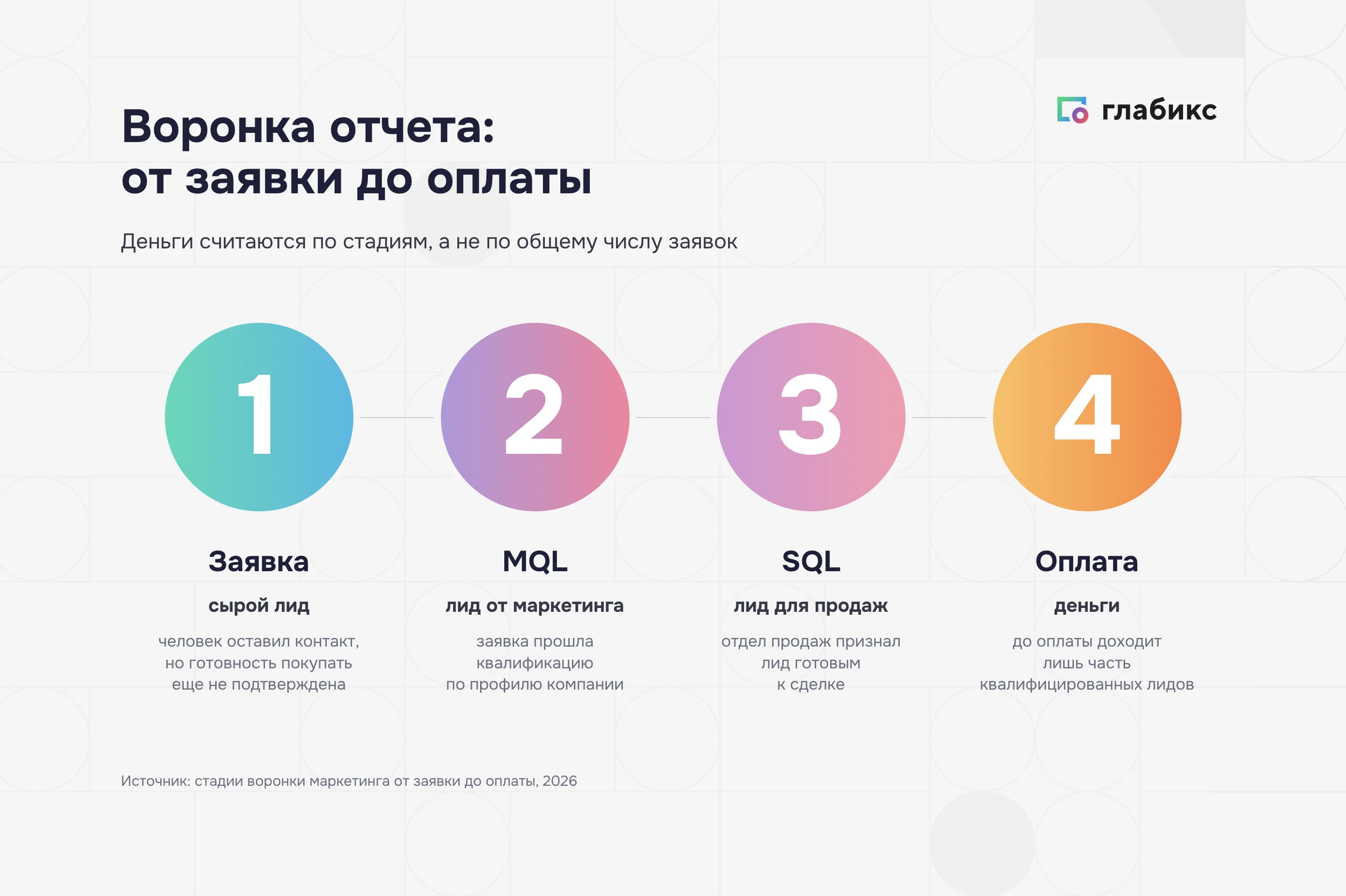 глабикс

Воронка отчета:
от заявки до оплаты

Деньги считаются по стадиям, а не по общему числу заявок

1

Заявка

сырой лид

человек оставил контакт, но готовность покупать еще не подтверждена

2

MQL

лид от маркетинга

заявка прошла квалификацию по профилю компании

3

SQL

лид для продаж

отдел продаж признал лид готовым к сделке

4

Оплата

деньги

до оплаты доходит лишь часть квалифицированных лидов

Источник: стадии воронки маркетинга от заявки до оплаты, 2026